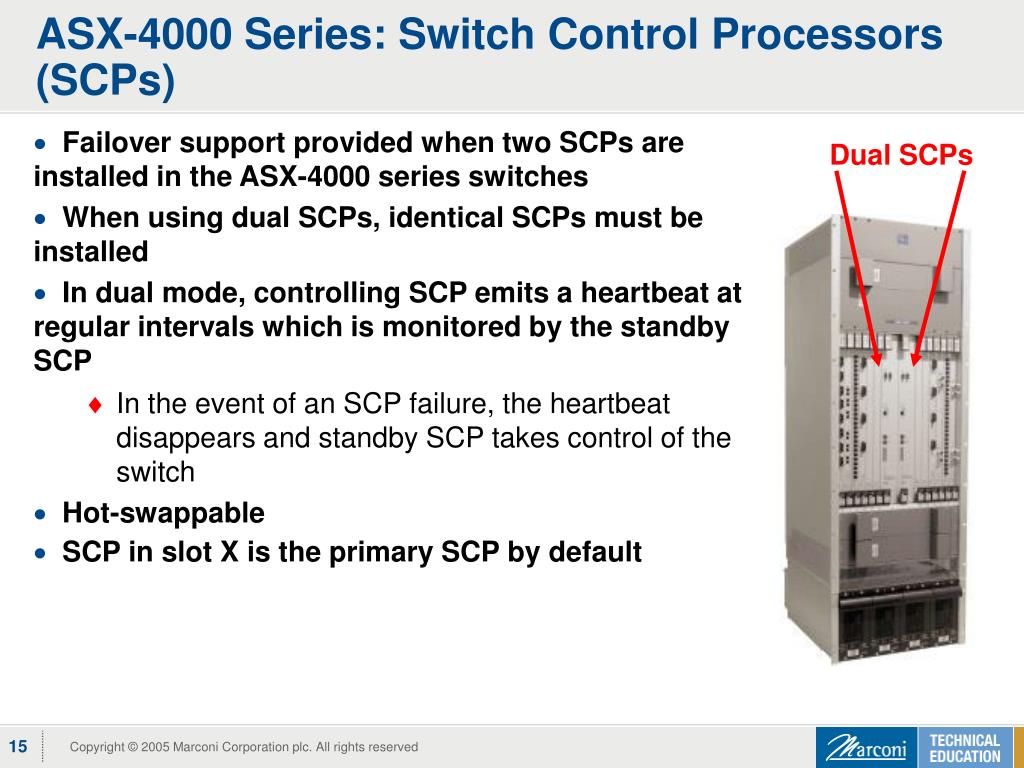 ASX-4000 Series: Switch Control Processors (SCPs)

• Failover support provided when two SCPs are installed in the ASX-4000 series switches

• When using dual SCPs, identical SCPs must be installed

• In dual mode, controlling SCP emits a heartbeat at regular intervals which is monitored by the standby SCP

♦ In the event of an SCP failure, the heartbeat disappears and standby SCP takes control of the switch

• Hot-swappable

• SCP in slot X is the primary SCP by default

Dual SCPs

15

Copyright © 2005 Marconi Corporation plc. All rights reserved

Marconi

TECHNICAL EDUCATION